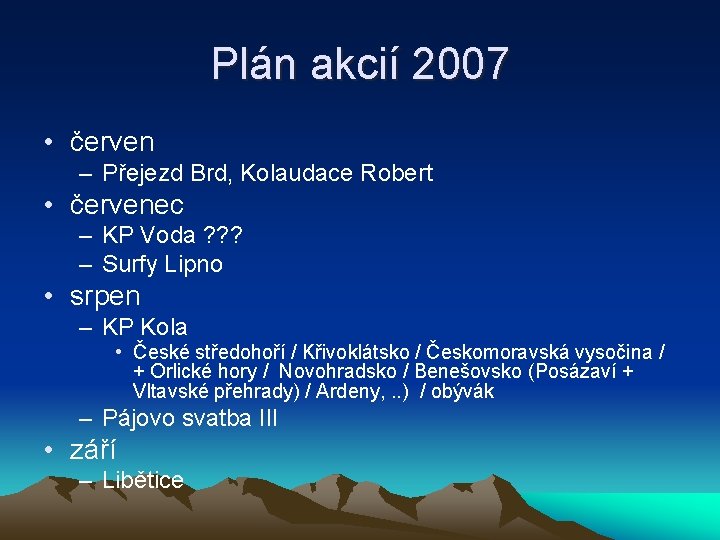 Plán akcií 2007

• červen
– Přejezd Brd, Kolaudace Robert
• červenec
– KP Voda ???
– Surfy Lipno
• srpen
– KP Kola
• České středohoří / Křivoklátsko / Českomoravská vysočina / + Orlické hory / Novohradsko / Benešovsko (Posázaví + Vltavské přehrady) / Ardeny, ..) / obývák
– Pájovo svatba III
• září
– Libětice